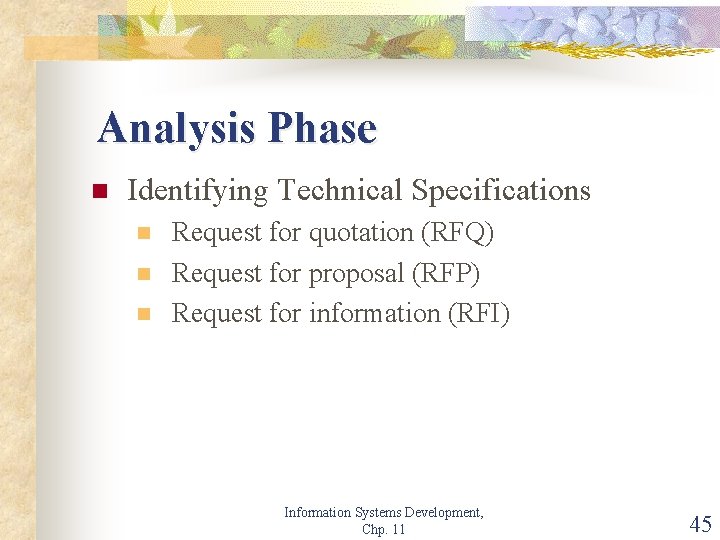 Analysis Phase

Identifying Technical Specifications

Request for quotation (RFQ)

Request for proposal (RFP)

Request for information (RFI)

Information Systems Development, Chp. 11

45